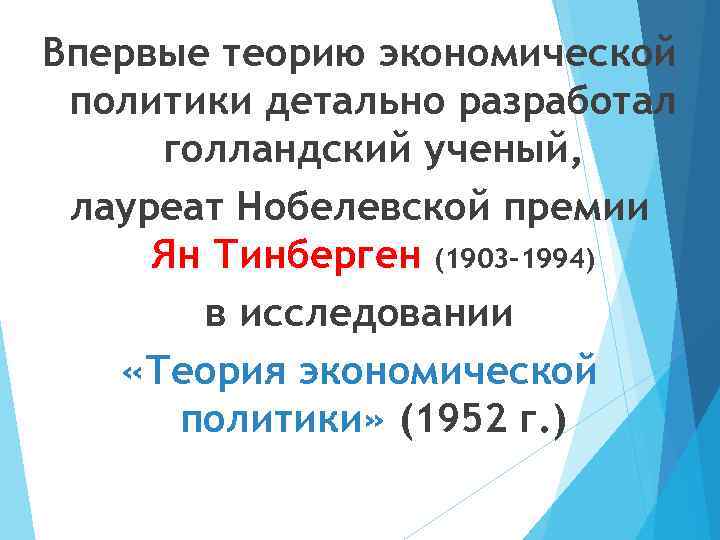 Впервые теорию экономической политики детально разработал голландский ученый,

лауреат Нобелевской премии Ян Тинберген (1903-1994)

в исследовании

«Теория экономической политики» (1952 г.)